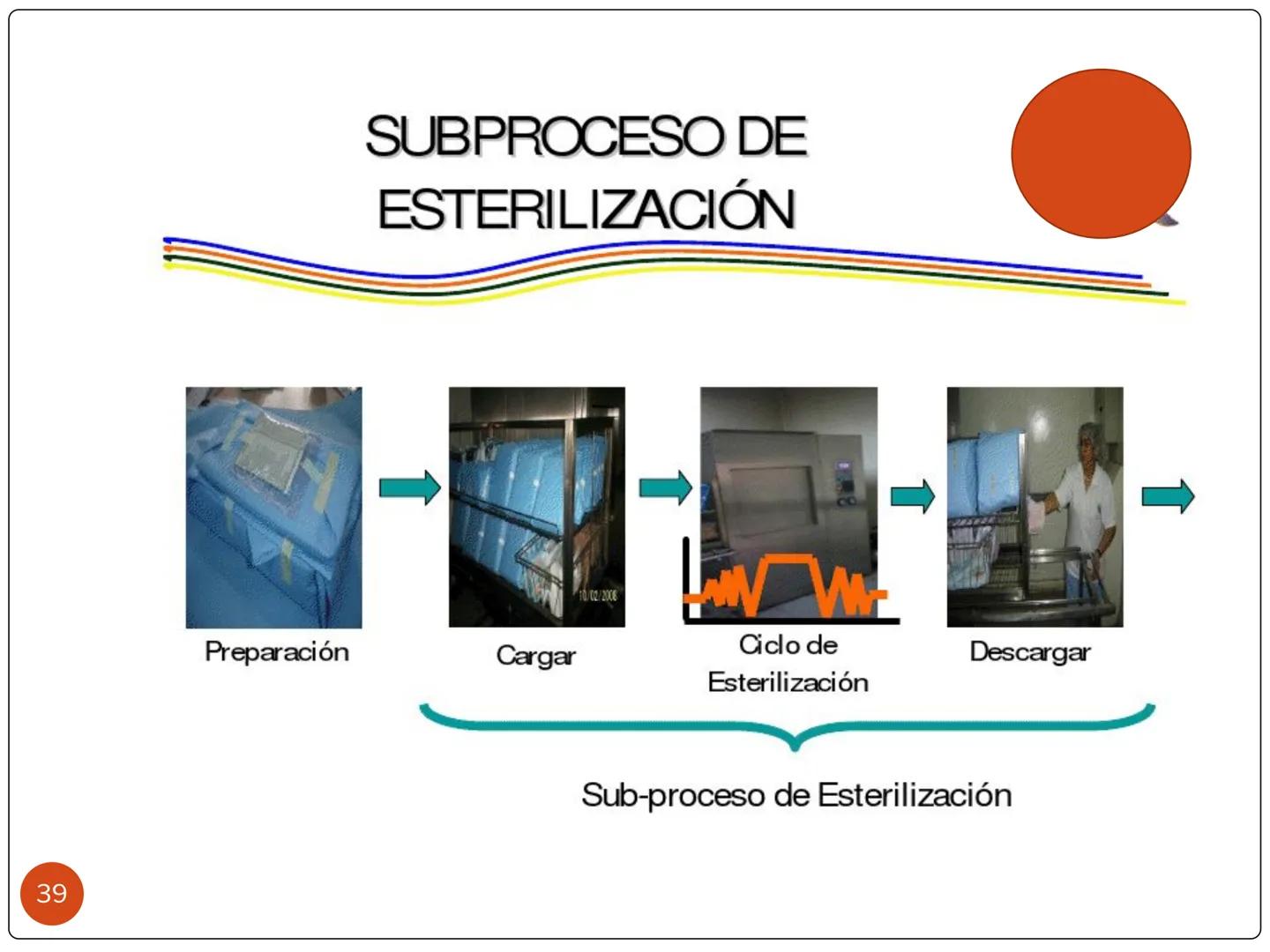 SUBPROCESO DE ESTERILIZACIÓN

10/02/2008

Preparación

Cargar

Ciclo de Esterilización

Descargar

Sub-proceso de Esterilización

39